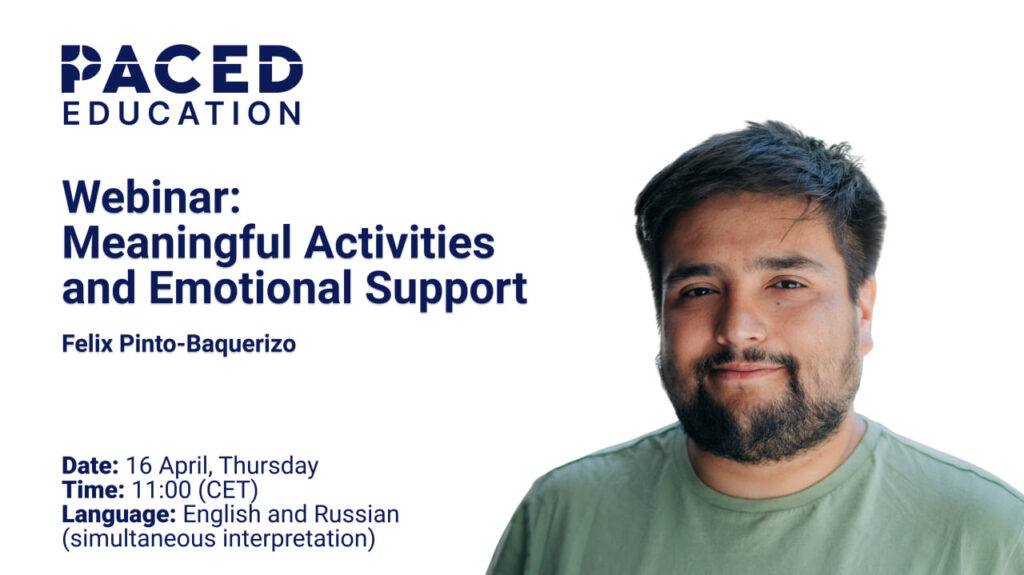 PACED
EDUCATION

Webinar:
Meaningful Activities and Emotional Support

Felix Pinto-Baquerizo

Date: 16 April, Thursday
Time: 11:00 (CET)
Language: English and Russian (simultaneous interpretation)